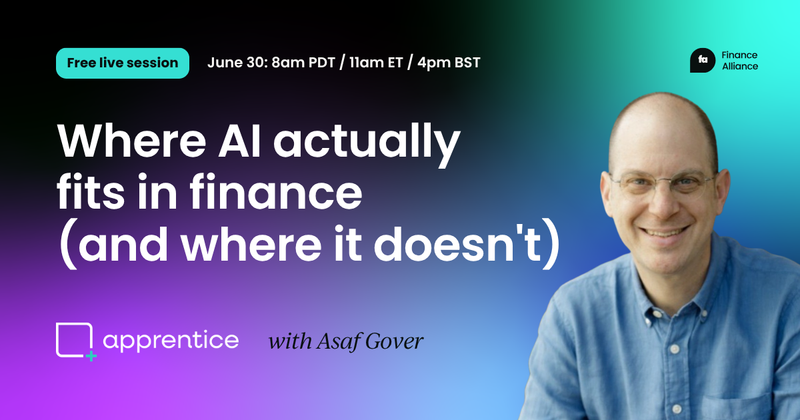 Free live session

June 30: 8am PDT / 11am ET / 4pm BST

fa Finance Alliance

Where AI actually fits in finance (and where it doesn't)

apprentice

with Asaf Gover